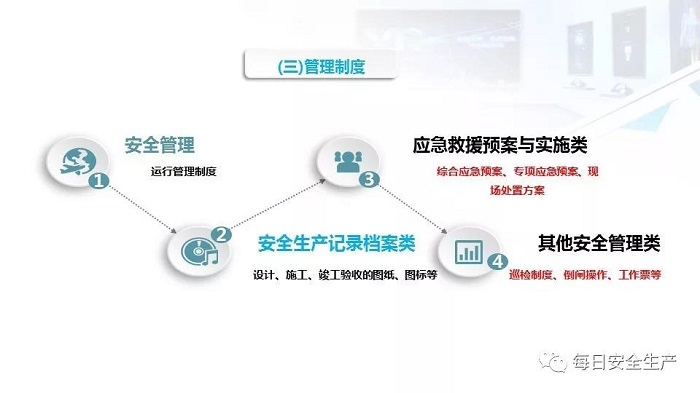 (三)管理制度

1
安全管理
运行管理制度

2
安全生产记录档案类
设计、施工、竣工验收的图纸、图标等

3
应急救援预案与实施类
综合应急预案、专项应急预案、现场处置方案

4
其他安全管理类
巡检制度、倒闸操作、工作票等

每日安全生产